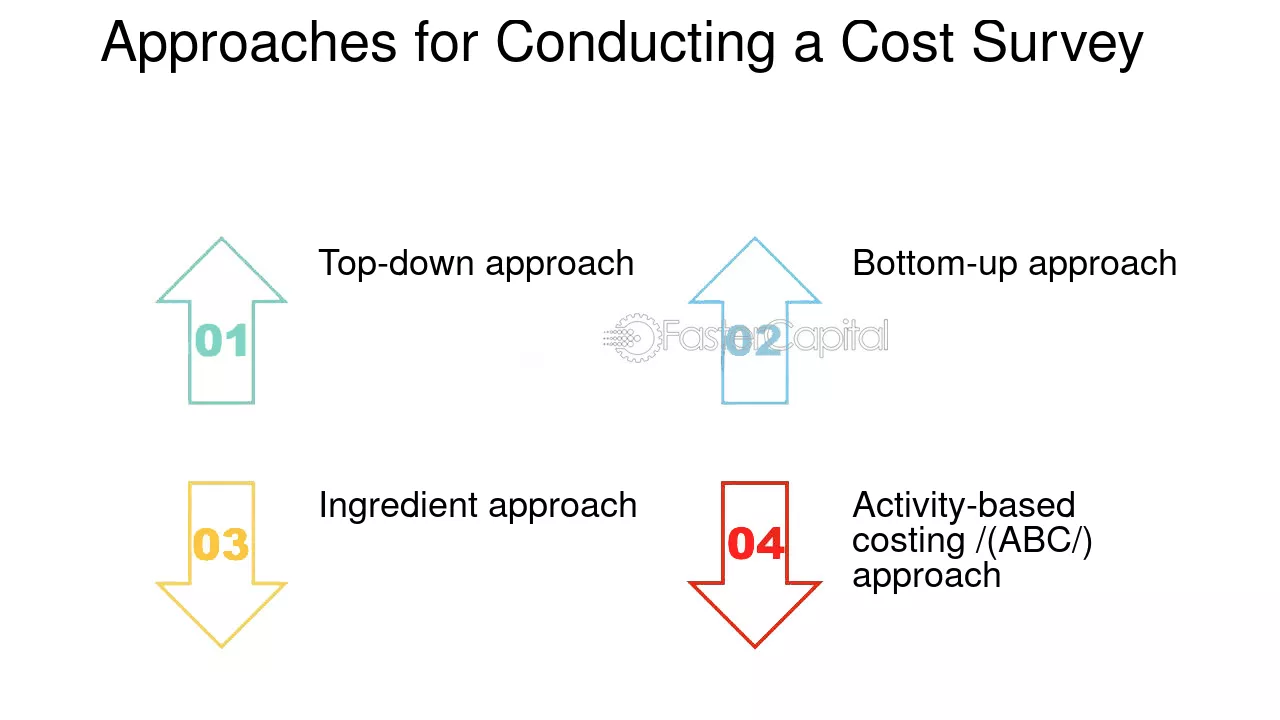 Approaches for Conducting a Cost Survey

01

Top-down approach

02

Bottom-up approach

03

Ingredient approach

04

Activity-based costing /(ABC/) approach

FasterCapital